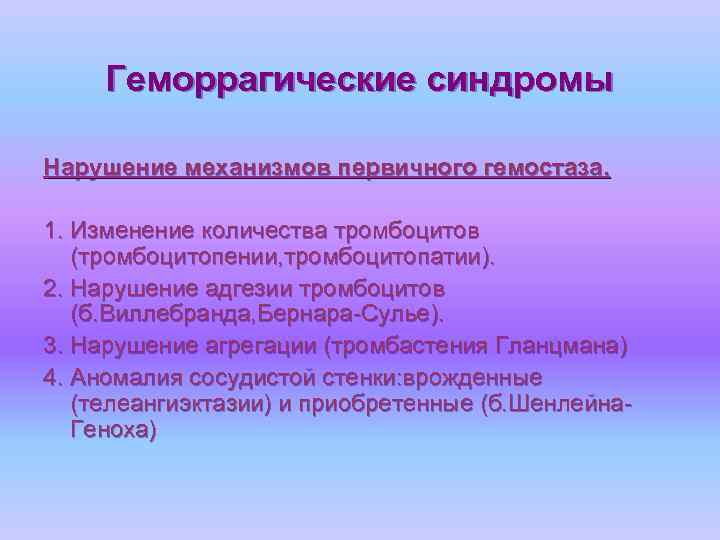 Геморрагические синдромы

Нарушение механизмов первичного гемостаза.

1. Изменение количества тромбоцитов (тромбоцитопении,тромбоцитопатии).
2. Нарушение адгезии тромбоцитов (б.Виллебранда,Бернара-Сулье).
3. Нарушение агрегации (тромбастения Гланцмана)
4. Аномалия сосудистой стенки:врожденные (телеангиэктазии) и приобретенные (б.Шенлейна-Геноха)